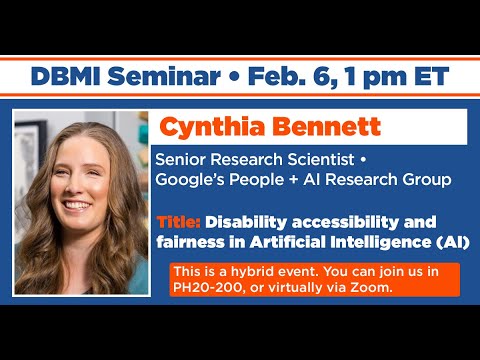 DBMI Seminar • Feb. 6, 1 pm ET

Cynthia Bennett

Senior Research Scientist • Google's People + AI Research Group

Title: Disability accessibility and fairness in Artificial Intelligence (AI)

This is a hybrid event. You can join us in PH20-200, or virtually via Zoom.